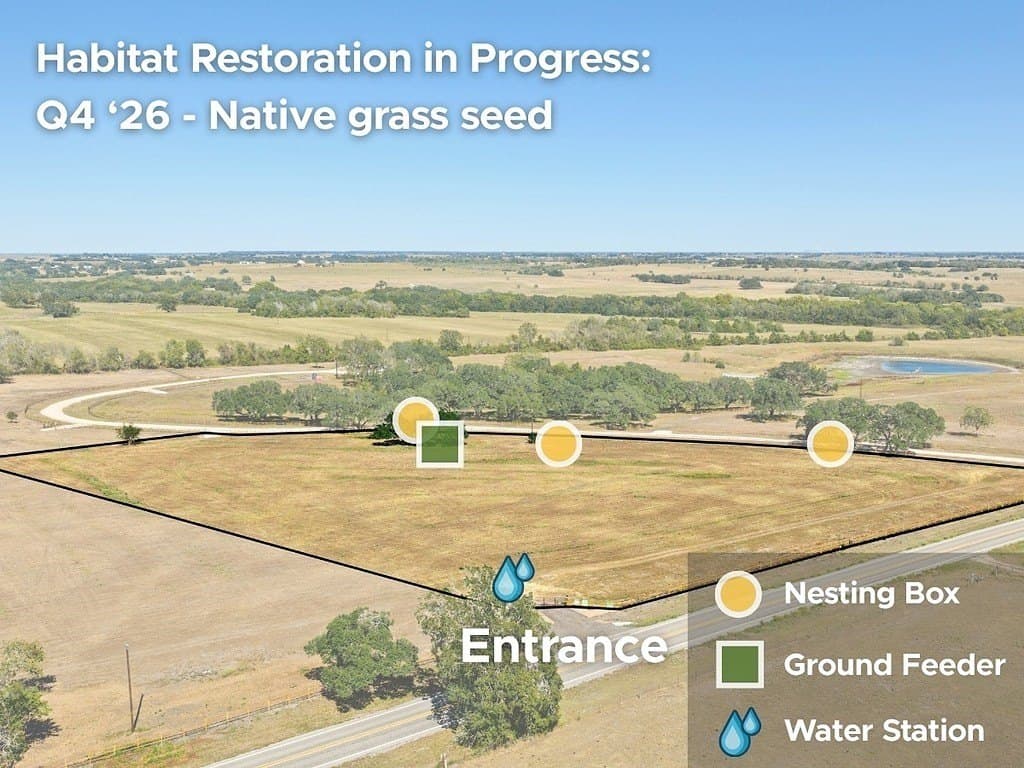 Habitat Restoration in Progress:
Q4 ‘26 - Native grass seed

Entrance

Nesting Box
Ground Feeder
Water Station